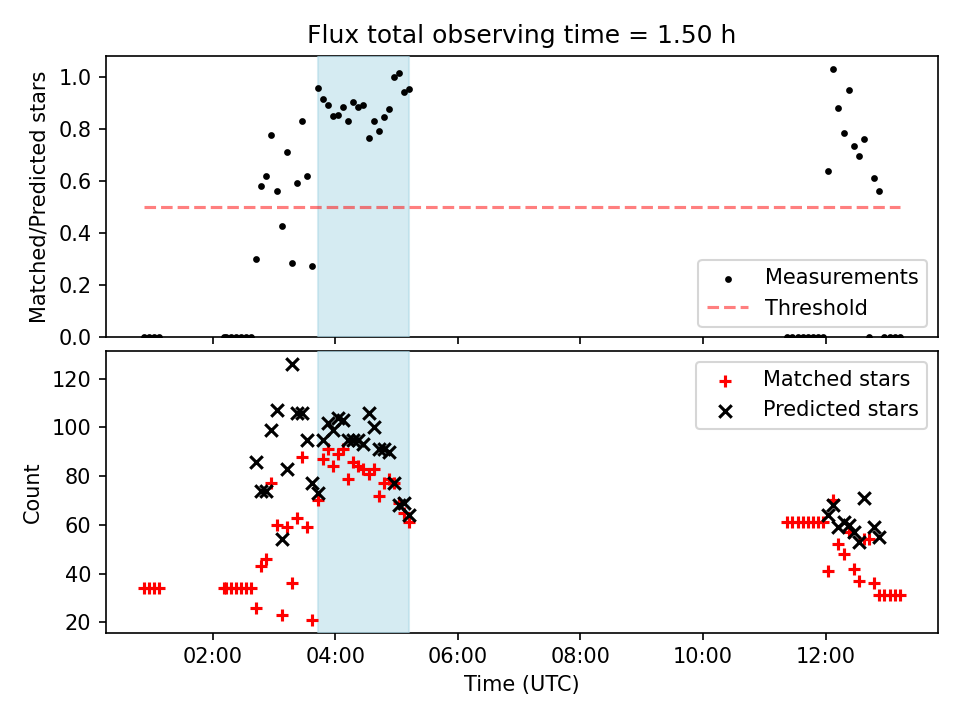 Flux total observing time = 1.50 h

Matched/Predicted stars

1.0
0.8
0.6
0.4
0.2
0.0

Measurements
Threshold

Count

120
100
80
60
40
20

Matched stars
Predicted stars

02:00
04:00
06:00
08:00
10:00
12:00

Time (UTC)